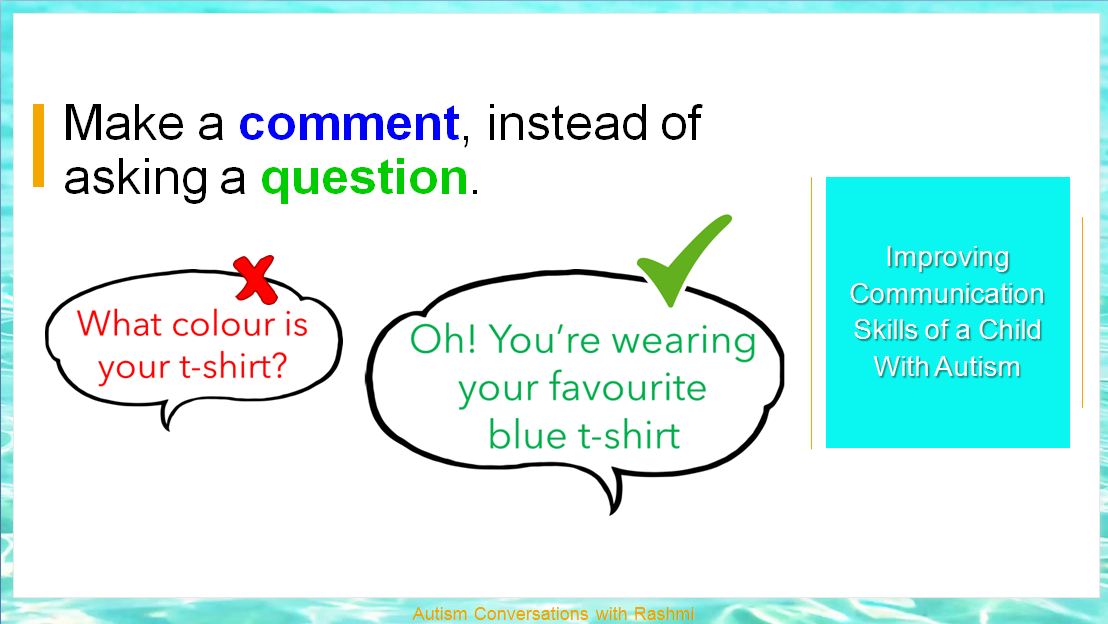 Make a comment, instead of asking a question.

What colour is your t-shirt?

Oh! You're wearing your favourite blue t-shirt

Improving Communication Skills of a Child With Autism

Autism Conversations with Rashmi